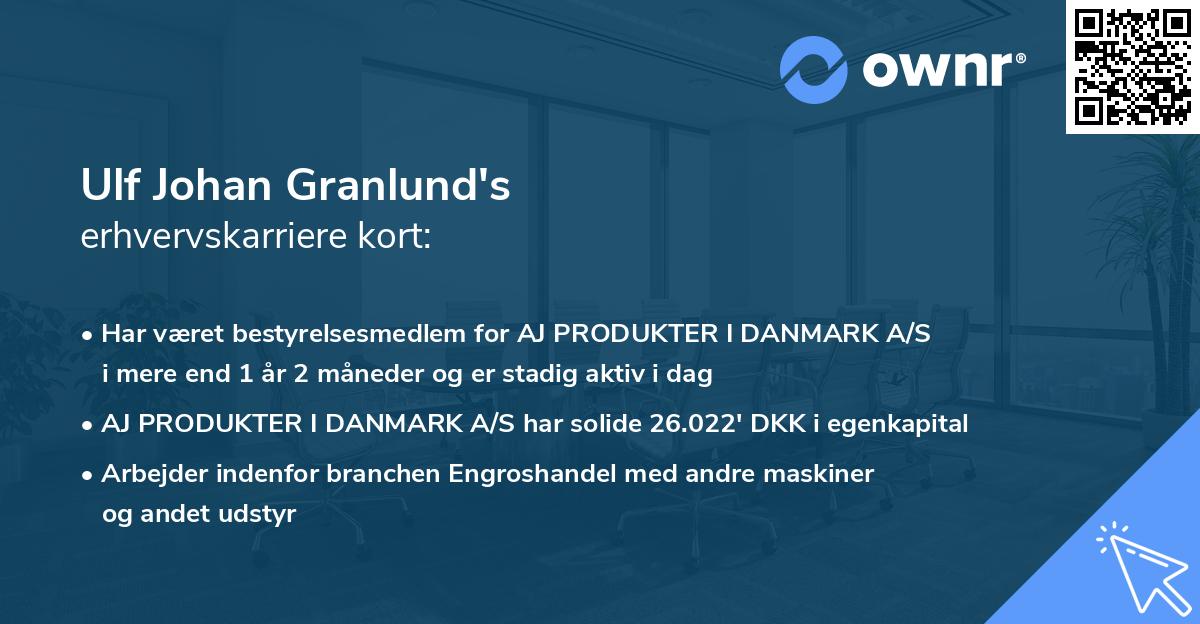 ownr®

Ulf Johan Granlund's
erhvervskarriere kort:

• Har været bestyrelsesmedlem for AJ PRODUKTER I DANMARK A/S i mere end 1 år 2 måneder og er stadig aktiv i dag

• AJ PRODUKTER I DANMARK A/S har solide 26.022' DKK i egenkapital

• Arbejder indenfor branchen Engroshandel med andre maskiner og andet udstyr